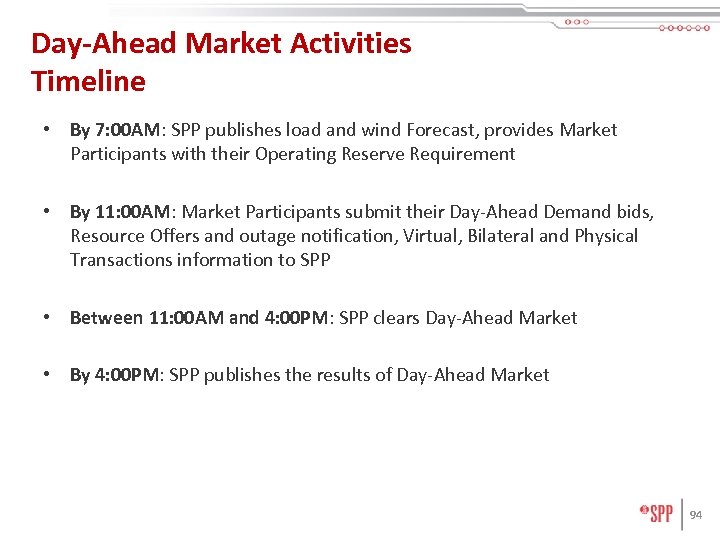 Day-Ahead Market Activities Timeline

• By 7:00AM: SPP publishes load and wind Forecast, provides Market Participants with their Operating Reserve Requirement

• By 11:00AM: Market Participants submit their Day-Ahead Demand bids, Resource Offers and outage notification, Virtual, Bilateral and Physical Transactions information to SPP

• Between 11:00AM and 4:00PM: SPP clears Day-Ahead Market

• By 4:00PM: SPP publishes the results of Day-Ahead Market

SPP 94